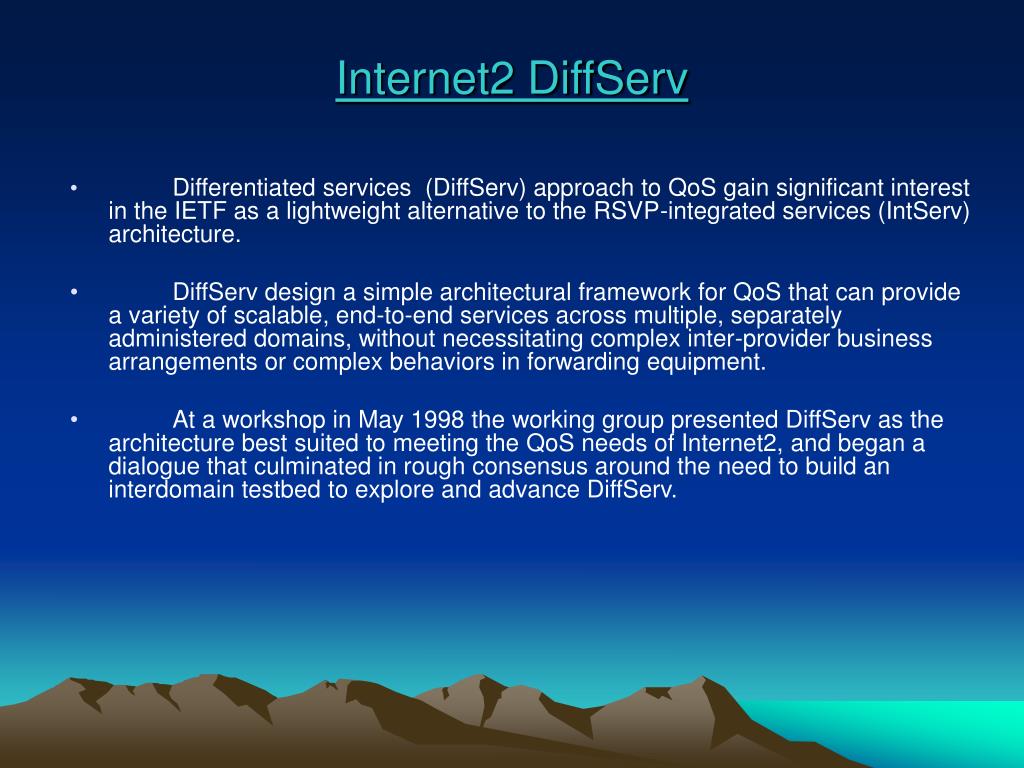 Internet2 DiffServ

• Differentiated services (DiffServ) approach to QoS gain significant interest in the IETF as a lightweight alternative to the RSVP-integrated services (IntServ) architecture.

• DiffServ design a simple architectural framework for QoS that can provide a variety of scalable, end-to-end services across multiple, separately administered domains, without necessitating complex inter-provider business arrangements or complex behaviors in forwarding equipment.

• At a workshop in May 1998 the working group presented DiffServ as the architecture best suited to meeting the QoS needs of Internet2, and began a dialogue that culminated in rough consensus around the need to build an interdomain testbed to explore and advance DiffServ.